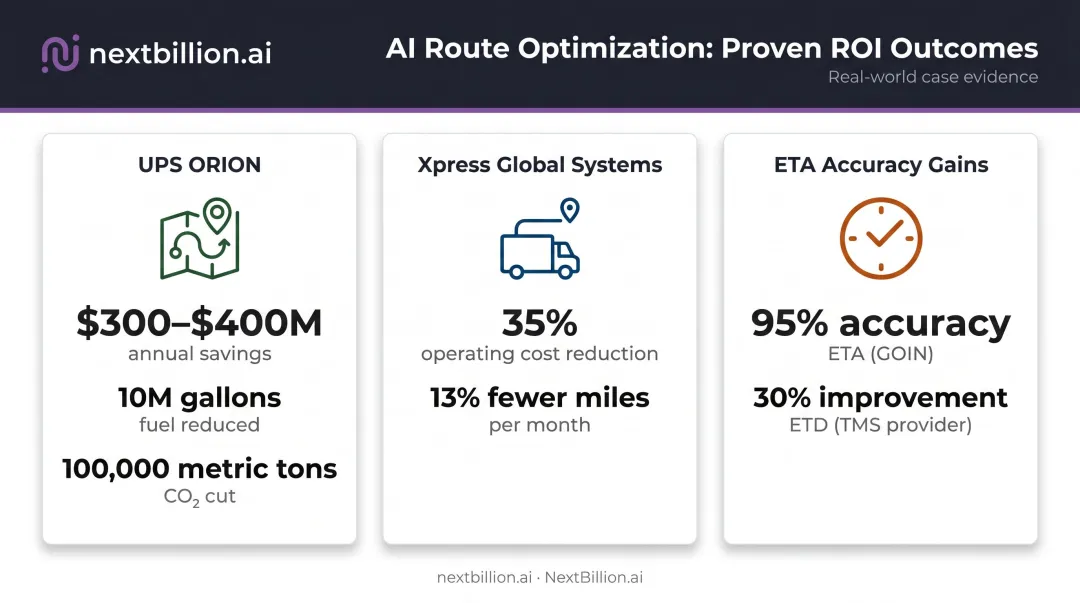 nextbillion.ai

AI Route Optimization: Proven ROI Outcomes

Real-world case evidence

UPS ORION

\$300–\$400M
annual savings

10M gallons
fuel reduced

100,000 metric tons
$CO_2$ cut

Xpress Global Systems

35%
operating cost reduction

13% fewer miles
per month

ETA Accuracy Gains

95% accuracy
ETA (GOIN)

30% improvement
ETD (TMS provider)

nextbillion.ai · NextBillion.ai